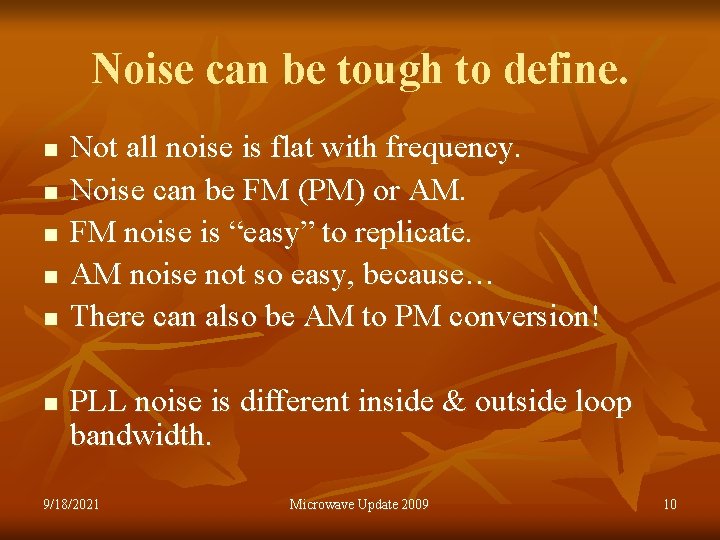 Noise can be tough to define.

- Not all noise is flat with frequency.
- Noise can be FM (PM) or AM.
- FM noise is “easy” to replicate.
- AM noise not so easy, because…
- There can also be AM to PM conversion!

- PLL noise is different inside & outside loop bandwidth.

9/18/2021 Microwave Update 2009 10